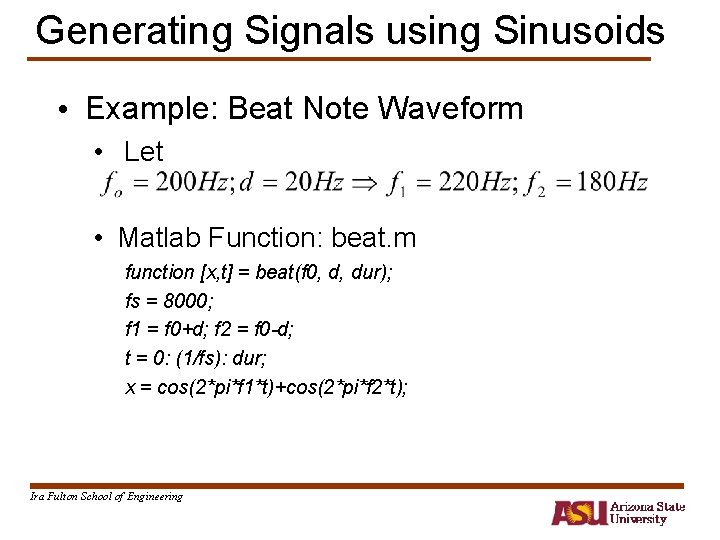 Generating Signals using Sinusoids

• Example: Beat Note Waveform

• Let

$f_o = 200Hz; d = 20Hz \Rightarrow f_1 = 220Hz; f_2 = 180Hz$

• Matlab Function: beat.m

function [x,t] = beat(f0, d, dur);
fs = 8000;
f1 = f0+d; f2 = f0-d;
t = 0: (1/fs): dur;
x = cos(2*pi*f1*t)+cos(2*pi*f2*t);

Ira Fulton School of Engineering

ASU Arizona State University